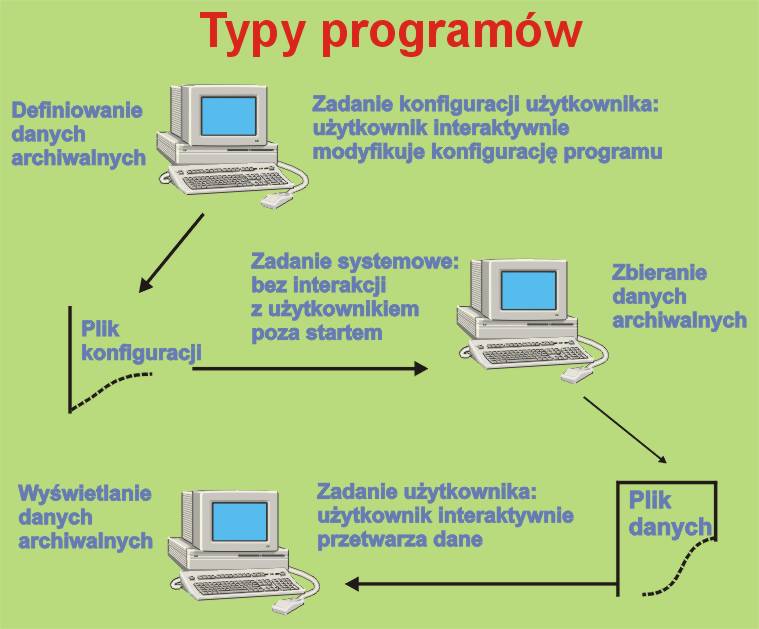 Typy programów

Definiowanie danych archiwalnych

Zadanie konfiguracji użytkownika: użytkownik interaktywnie modyfikuje konfigurację programu

Zadanie systemowe: bez interakcji z użytkownikiem poza startem

Zbieranie danych archiwalnych

Plik konfiguracji

Wyświetlanie danych archiwalnych

Zadanie użytkownika: użytkownik interaktywnie przetwarza dane

Plik danych